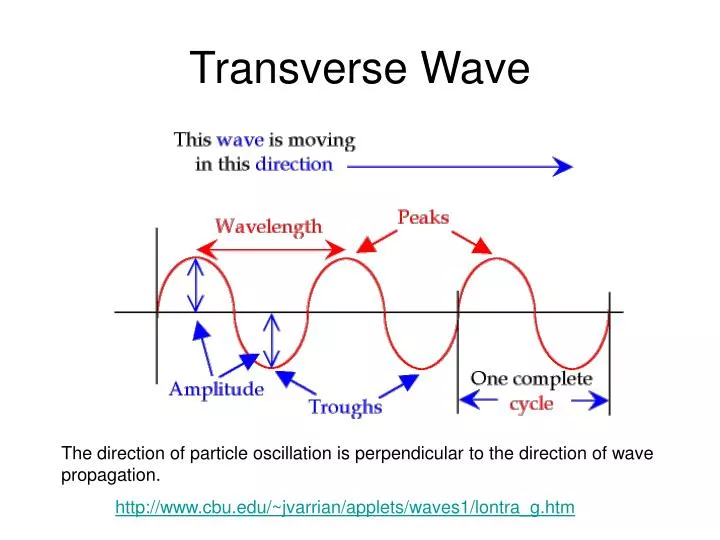 Transverse Wave

This wave is moving in this direction

Wavelength

Peaks

Amplitude

Troughs

One complete cycle

The direction of particle oscillation is perpendicular to the direction of wave propagation.

http://www.cbu.edu/~jvarrian/applets/waves1/lontra_g.htm